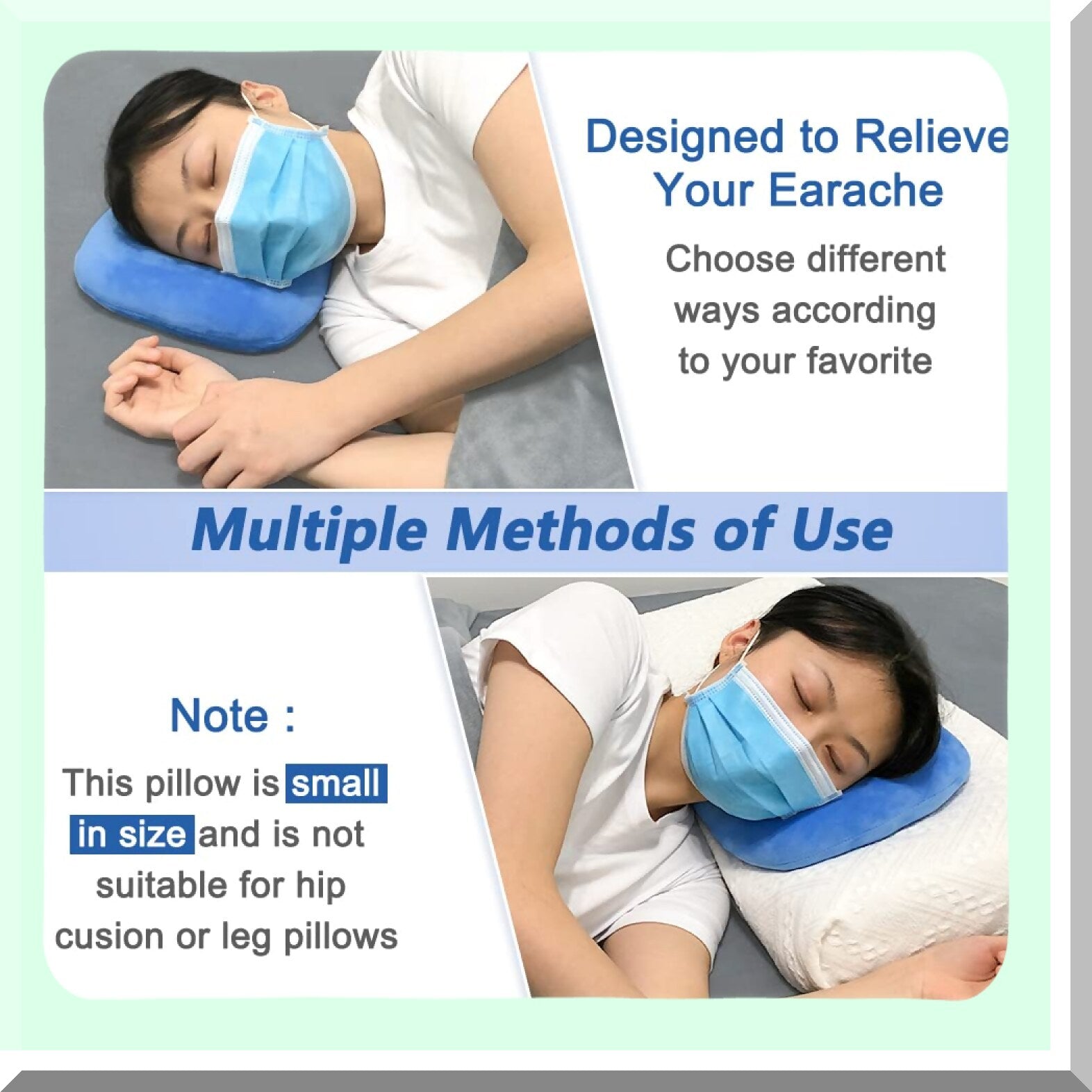 Designed to Relieve Your Earache

Choose different ways according to your favorite

Multiple Methods of Use

Note :

This pillow is small in size and is not suitable for hip cusion or leg pillows